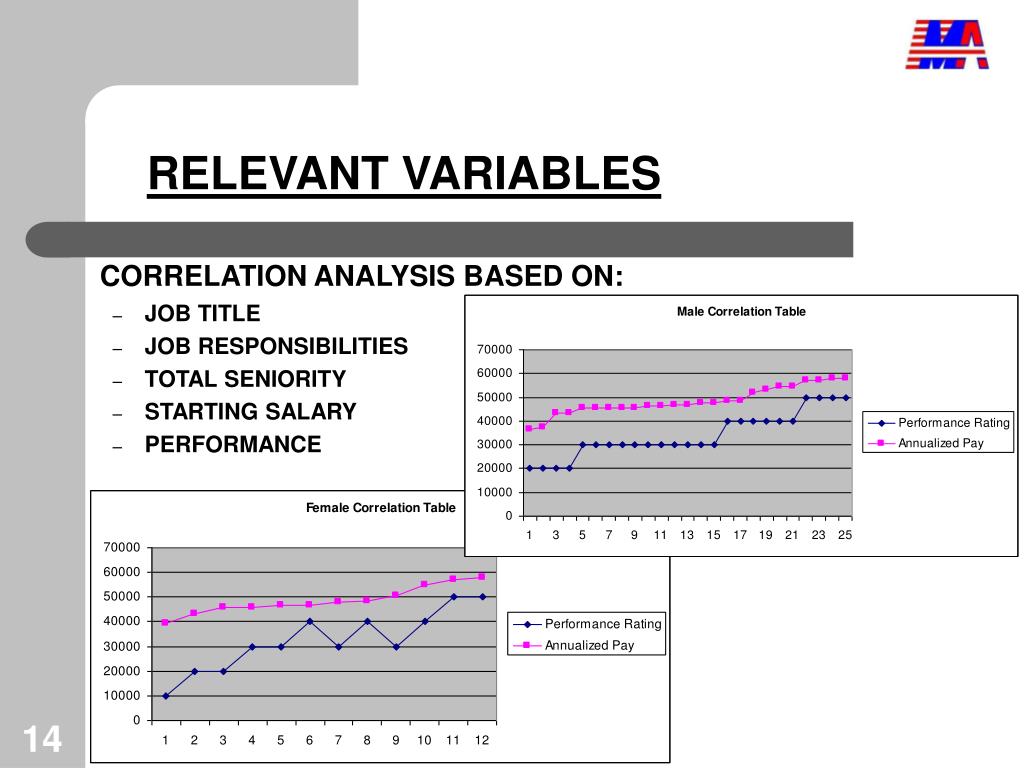 MA

RELEVANT VARIABLES

CORRELATION ANALYSIS BASED ON:

– JOB TITLE
– JOB RESPONSIBILITIES
– TOTAL SENIORITY
– STARTING SALARY
– PERFORMANCE

Male Correlation Table

70000
60000
50000
40000
30000
20000
10000
0

1 3 5 7 9 11 13 15 17 19 21 23 25

Performance Rating
Annualized Pay

Female Correlation Table

70000
60000
50000
40000
30000
20000
10000
0

1 2 3 4 5 6 7 8 9 10 11 12

Performance Rating
Annualized Pay

14